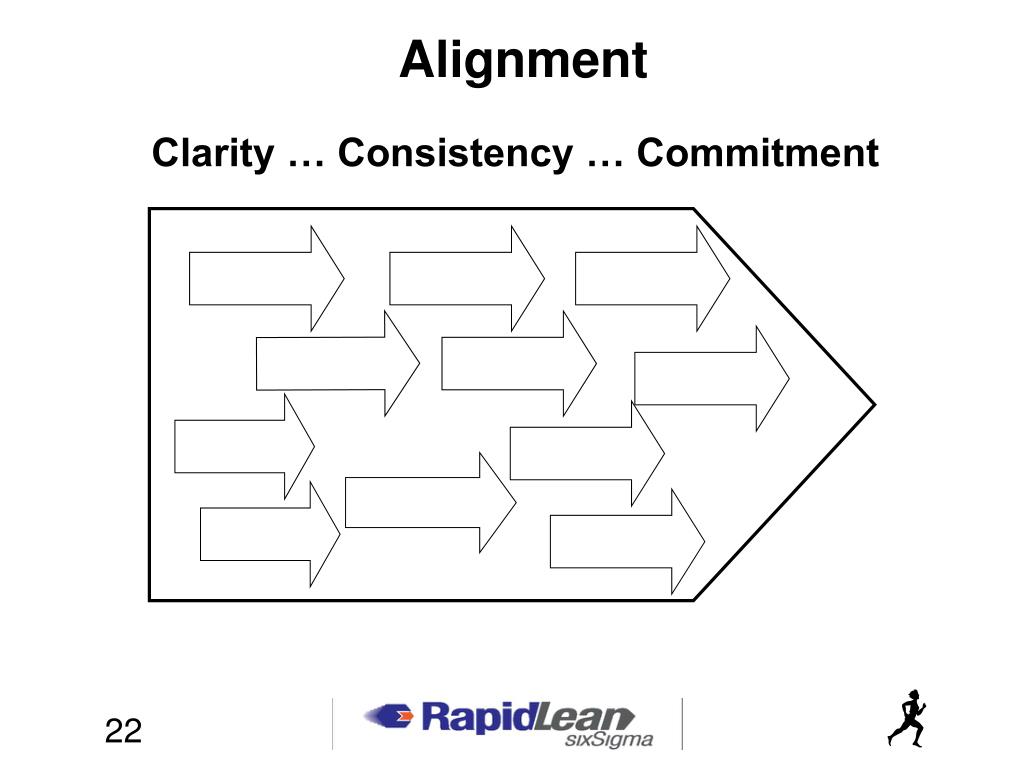 Alignment

Clarity … Consistency … Commitment

22

RapidLean sixSigma